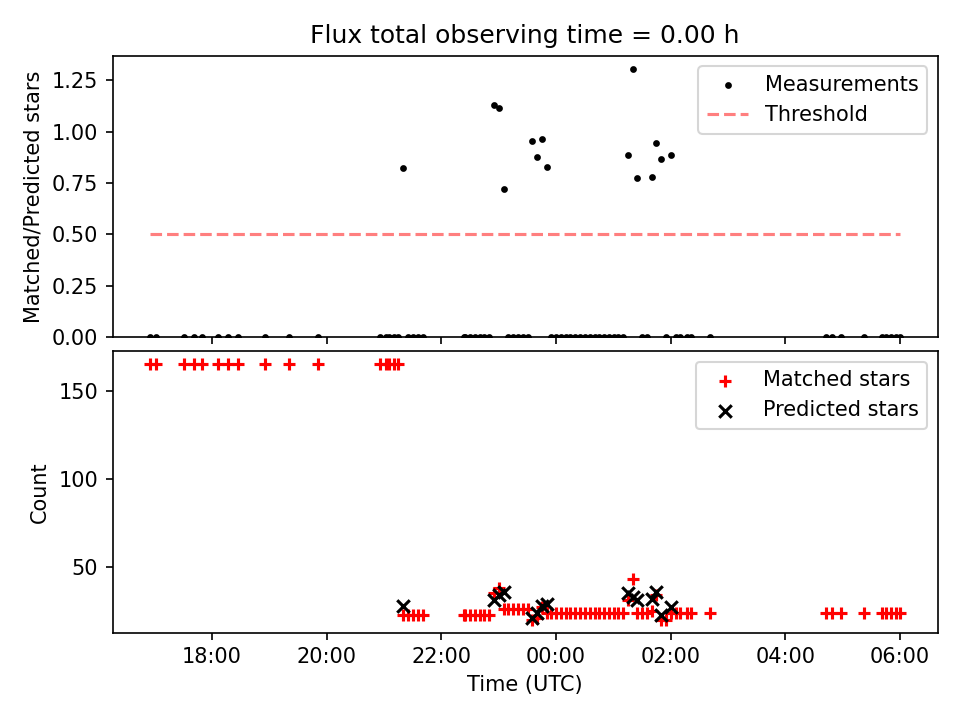 Flux total observing time = 0.00 h

Matched/Predicted stars

1.25
1.00
0.75
0.50
0.25
0.00

Measurements
Threshold

Count

150
100
50

Matched stars
Predicted stars

18:00
20:00
22:00
00:00
02:00
04:00
06:00

Time (UTC)